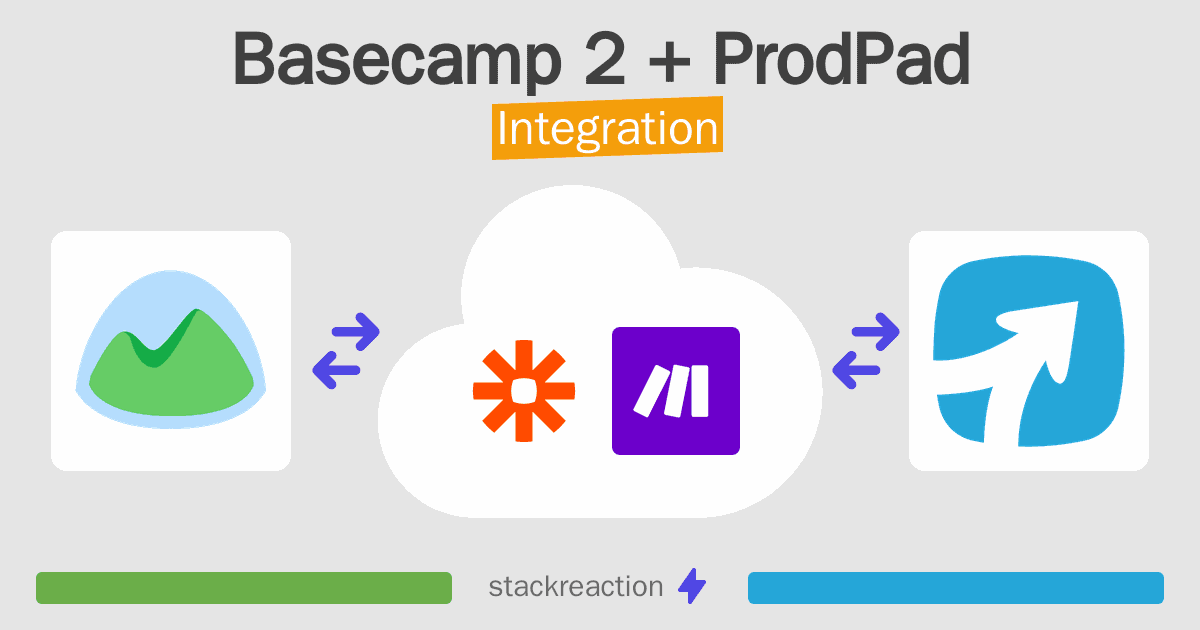 Basecamp 2 + ProdPad
Integration

stackreaction